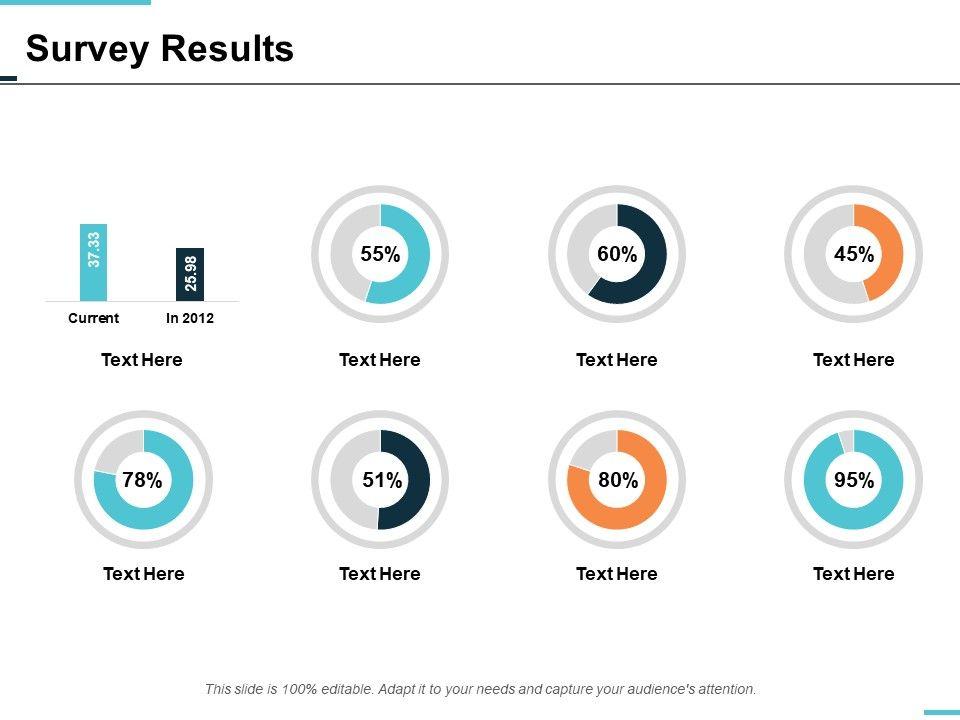 Survey Results

37.33
25.98
Current
In 2012
Text Here

55%
Text Here

60%
Text Here

45%
Text Here

78%
Text Here

51%
Text Here

80%
Text Here

95%
Text Here

This slide is 100% editable. Adapt it to your needs and capture your audience's attention.